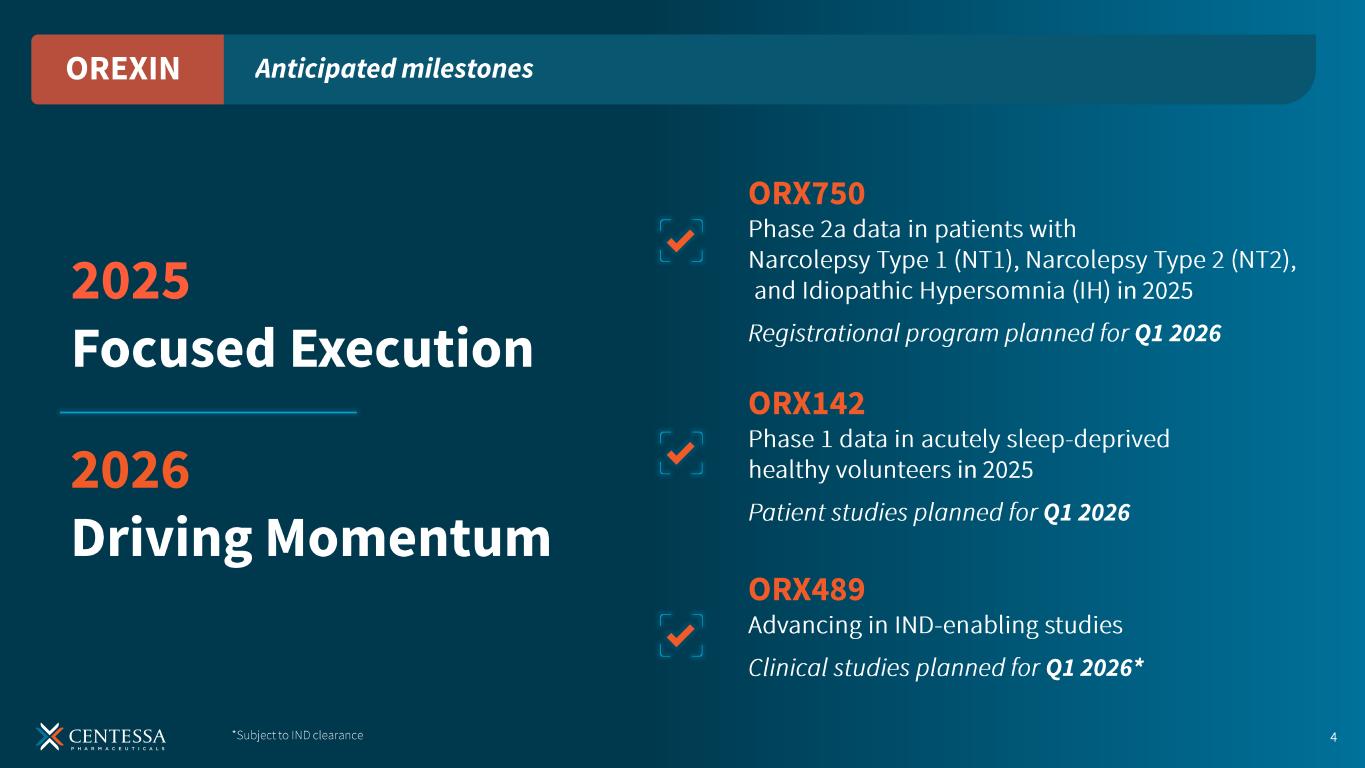 OREXIN Anticipated milestones

2025
Focused Execution

2026
Driving Momentum

ORX750
Phase 2a data in patients with Narcolepsy Type 1 (NT1), Narcolepsy Type 2 (NT2), and Idiopathic Hypersomnia (IH) in 2025

Registrational program planned for Q1 2026

ORX142
Phase 1 data in acutely sleep-deprived healthy volunteers in 2025

Patient studies planned for Q1 2026

ORX489
Advancing in IND-enabling studies

Clinical studies planned for Q1 2026*

CENTESSA PHARMACEUTICALS

*Subject to IND clearance

4